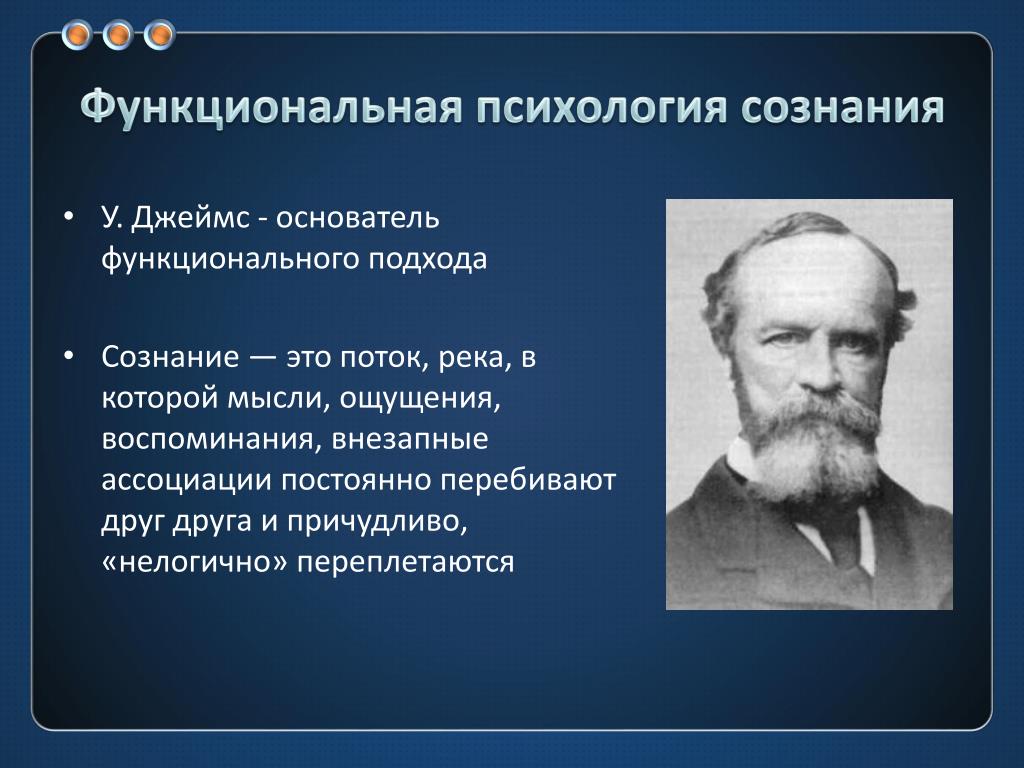 Функциональная психология сознания

• У. Джеймс - основатель функционального подхода

• Сознание — это поток, река, в которой мысли, ощущения, воспоминания, внезапные ассоциации постоянно перебивают друг друга и причудливо, «нелогично» переплетаются